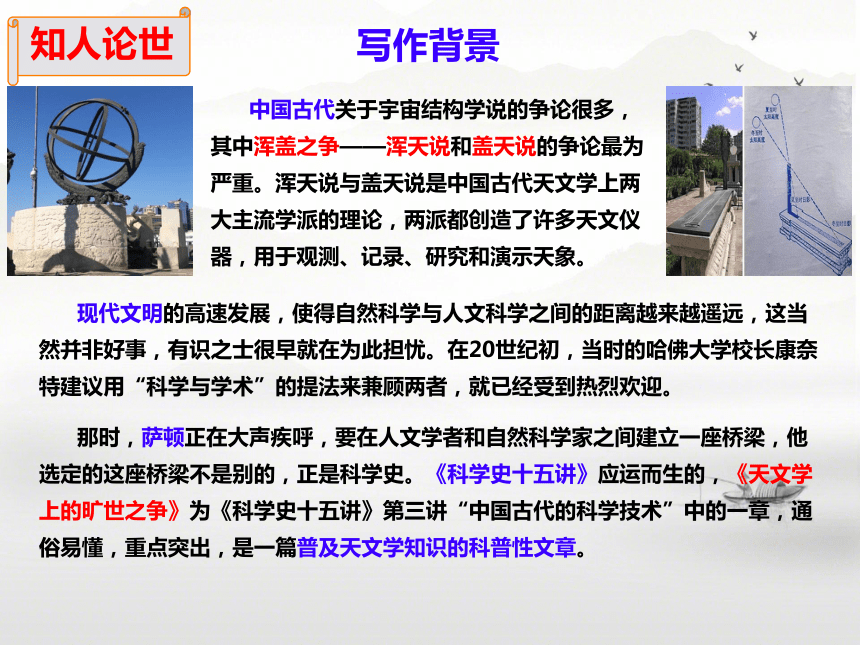 知人论世

写作背景

中国古代关于宇宙结构学说的争论很多，其中浑盖之争——浑天说和盖天说的争论最为严重。浑天说与盖天说是中国古代天文学上两大主流学派的理论，两派都创造了许多天文仪器，用于观测、记录、研究和演示天象。

现代文明的高速发展，使得自然科学与人文科学之间的距离越来越遥远，这当然并非好事，有识之士很早就在为此担忧。在20世纪初，当时的哈佛大学校长康奈特建议用“科学与学术”的提法来兼顾两者，就已经受到热烈欢迎。

那时，萨顿正在大声疾呼，要在人文学者和自然科学家之间建立一座桥梁，他选定的这座桥梁不是别的，正是科学史。《科学史十五讲》应运而生的，《天文学上的旷世之争》为《科学史十五讲》第三讲“中国古代的科学技术”中的一章，通俗易懂，重点突出，是一篇普及天文学知识的科普性文章。